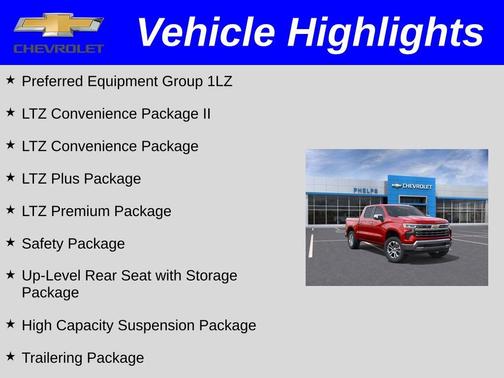 CHEVROLET

Vehicle Highlights

★ Preferred Equipment Group 1LZ

★ LTZ Convenience Package II

★ LTZ Convenience Package

★ LTZ Plus Package

★ LTZ Premium Package

★ Safety Package

★ Up-Level Rear Seat with Storage Package

★ High Capacity Suspension Package

★ Trailering Package

PHELPS

CHEVROLET